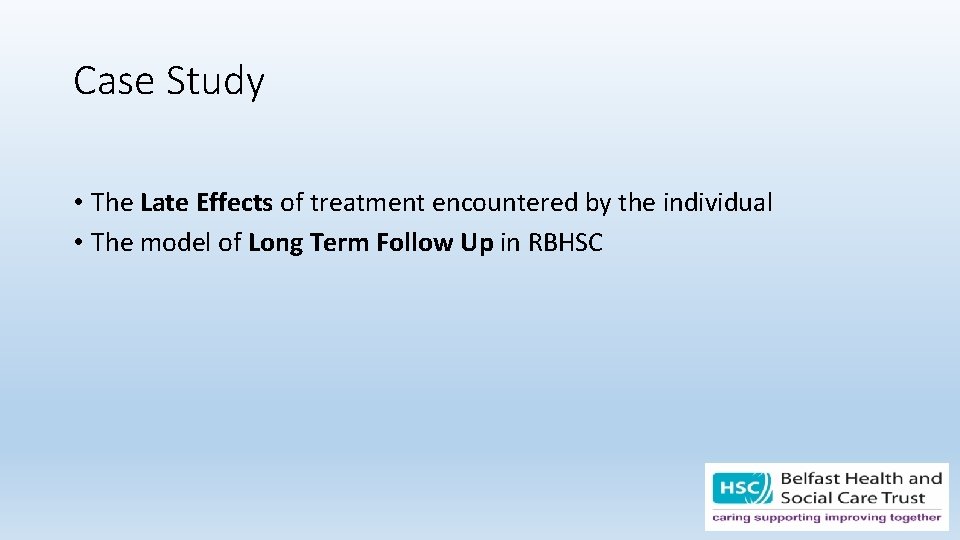 Case Study

• The Late Effects of treatment encountered by the individual
• The model of Long Term Follow Up in RBHSC

HSC Belfast Health and Social Care Trust
caring supporting improving together